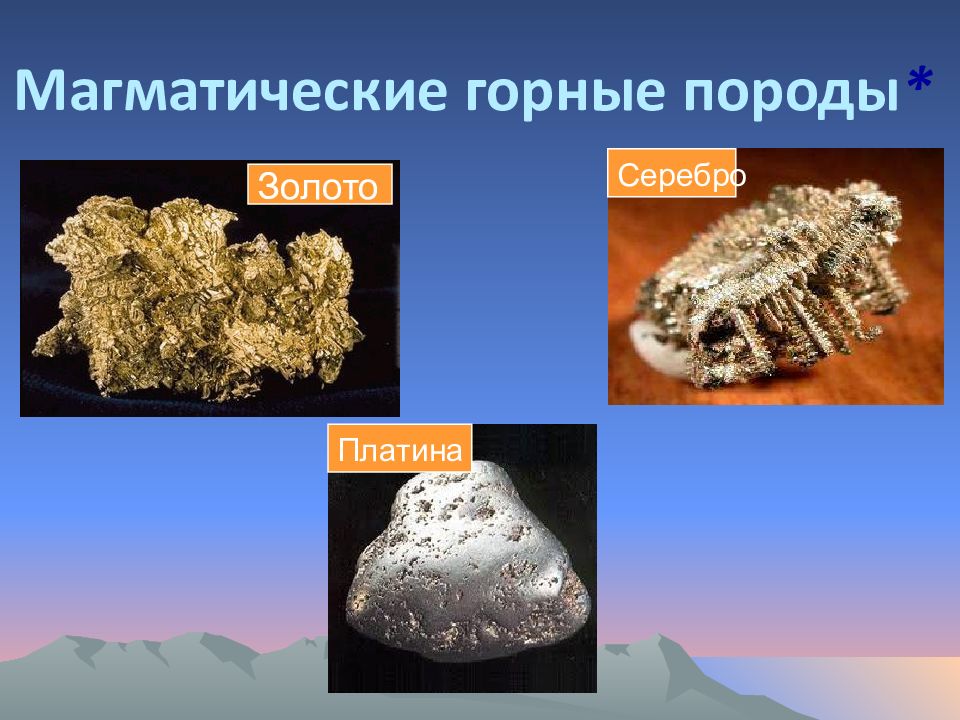 Магматические горные породы*

Золото

Серебро

Платина